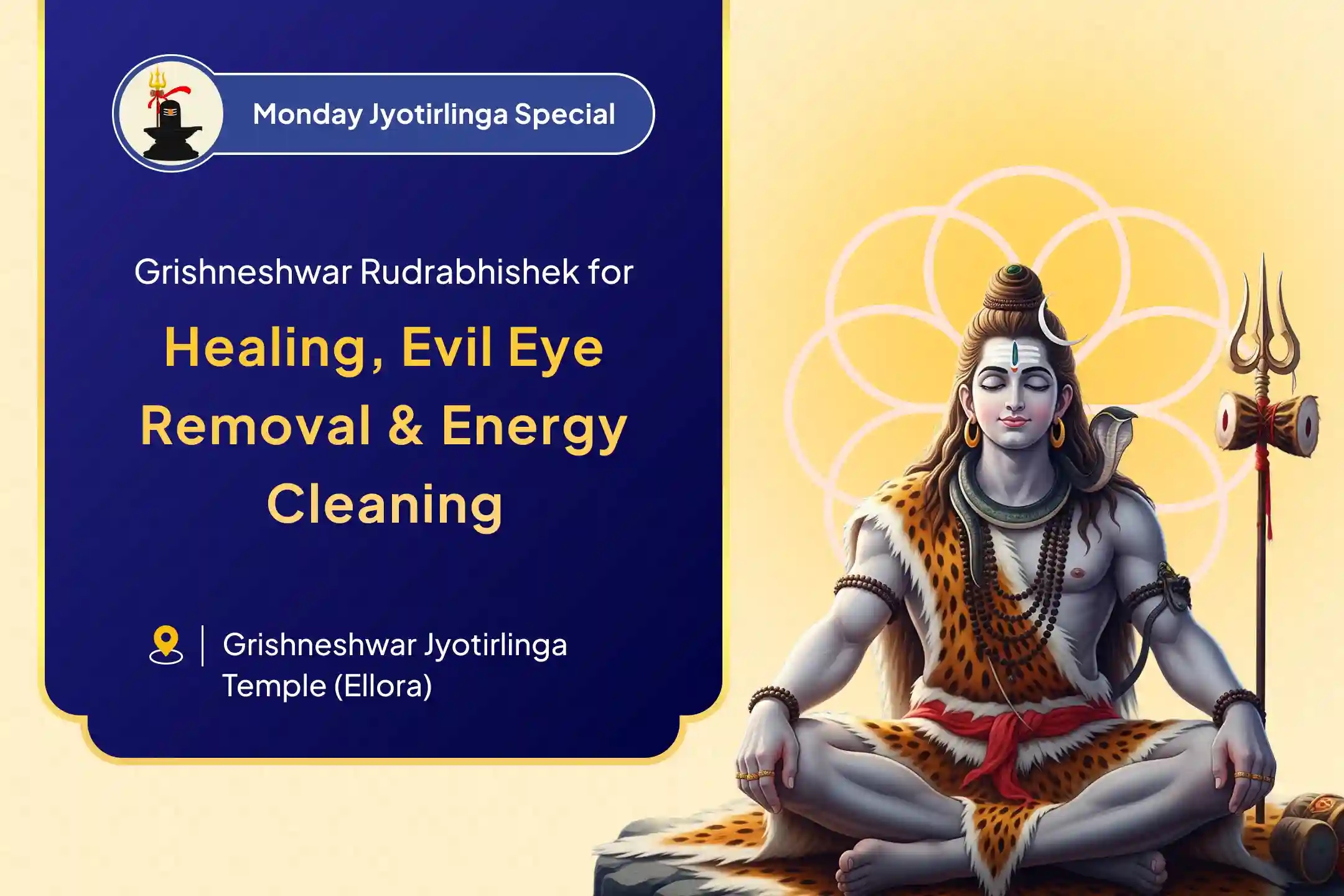 Monday Jyotirlinga Special

Grishneshwar Rudrabhishek for

Healing, Evil Eye Removal & Energy Cleaning

Grishneshwar Jyotirlinga Temple (Ellora)